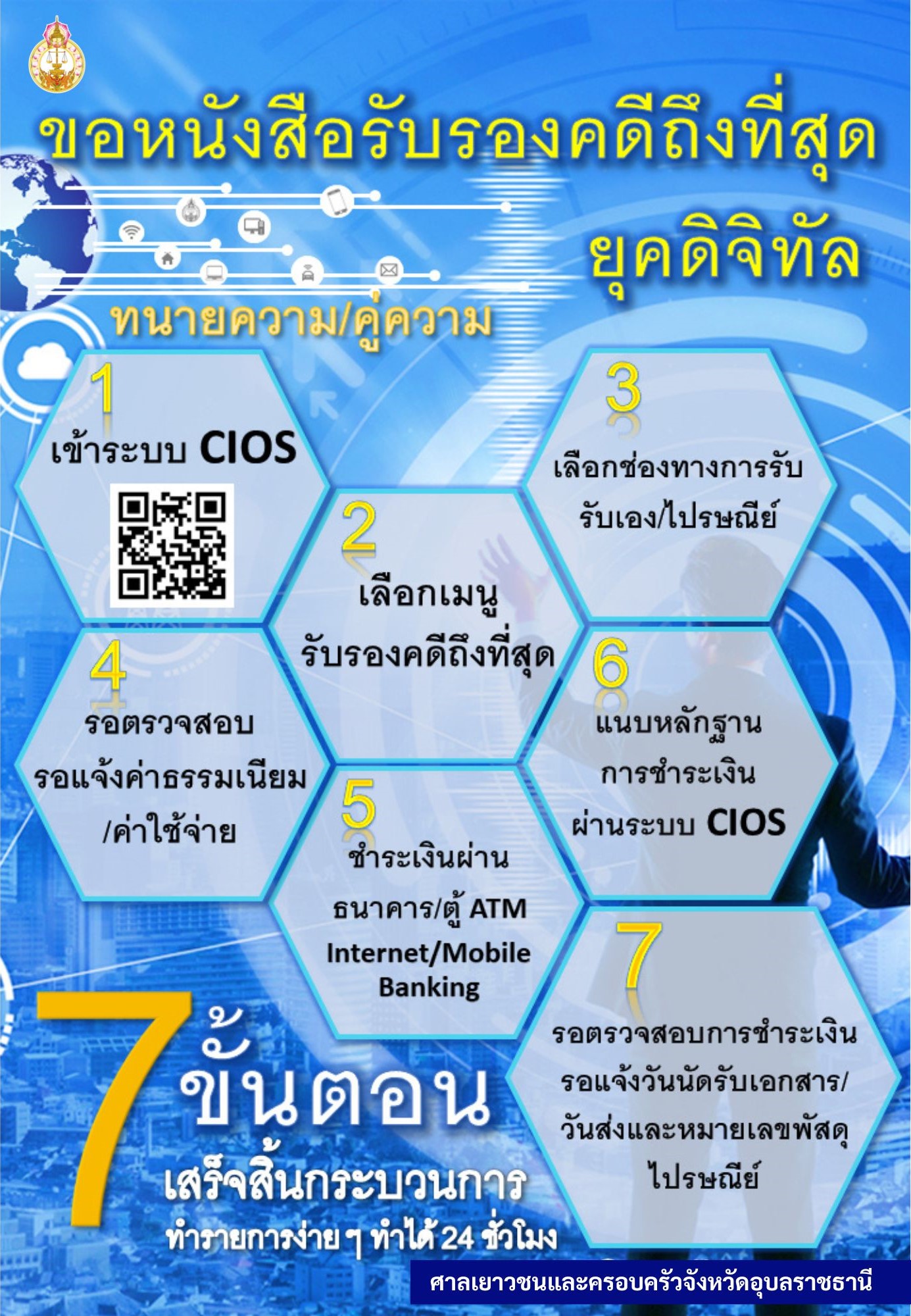 ขอหนังสือรับรองคดีถึงที่สุด

ยุคดิจิทัล

ทนายความ/คู่ความ

1
เข้าระบบ CIOS

2
เลือกเมนู
รับรองคดีถึงที่สุด

3
เลือกช่องทางการรับ
รับเอง/ไปรษณีย์

4
รอตรวจสอบ
รอแจ้งค่าธรรมเนียม
/ค่าใช้จ่าย

5
ชำระเงินผ่าน
ธนาคาร/ตู้ ATM
Internet/Mobile
Banking

6
แนบหลักฐาน
การชำระเงิน
ผ่านระบบ CIOS

7
รอตรวจสอบการชำระเงิน
รอแจ้งวันนัดรับเอกสาร/
วันส่งและหมายเลขพัสดุ
ไปรษณีย์

7 ขั้นตอน
เสร็จสิ้นกระบวนการ
ทำรายการง่าย ๆ ทำได้ 24 ชั่วโมง

ศาลเยาวชนและครอบครัวจังหวัดอุบลราชธานี